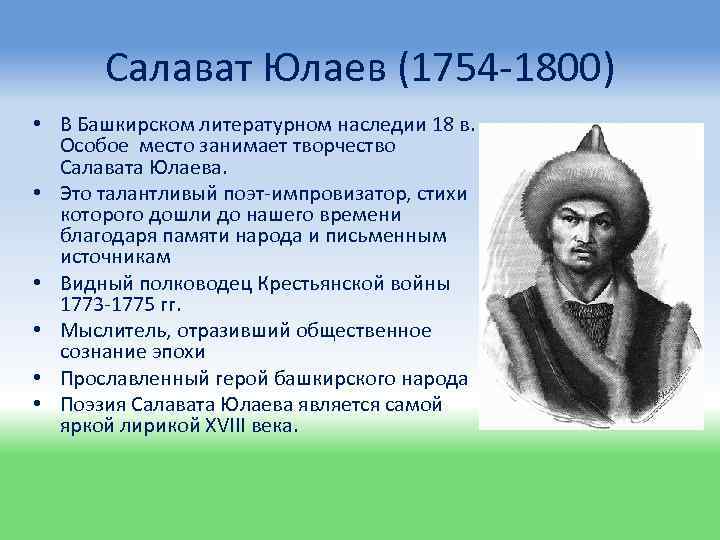 Салават Юлаев (1754-1800)

• В Башкирском литературном наследии 18 в. Особое место занимает творчество Салавата Юлаева.
• Это талантливый поэт-импровизатор, стихи которого дошли до нашего времени благодаря памяти народа и письменным источникам
• Видный полководец Крестьянской войны 1773-1775 гг.
• Мыслитель, отразивший общественное сознание эпохи
• Прославленный герой башкирского народа
• Поэзия Салавата Юлаева является самой яркой лирикой XVIII века.